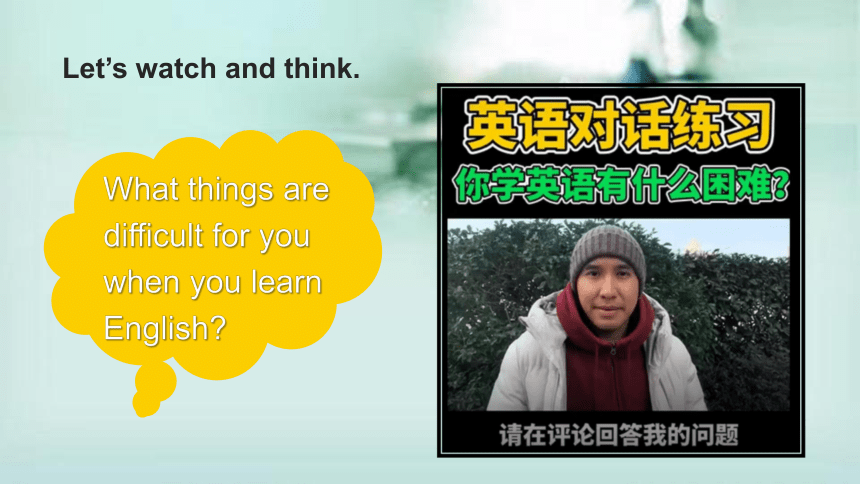 Let’s watch and think.

What things are difficult for you when you learn English?

英语对话练习

你学英语有什么困难?

请在评论回答我的问题